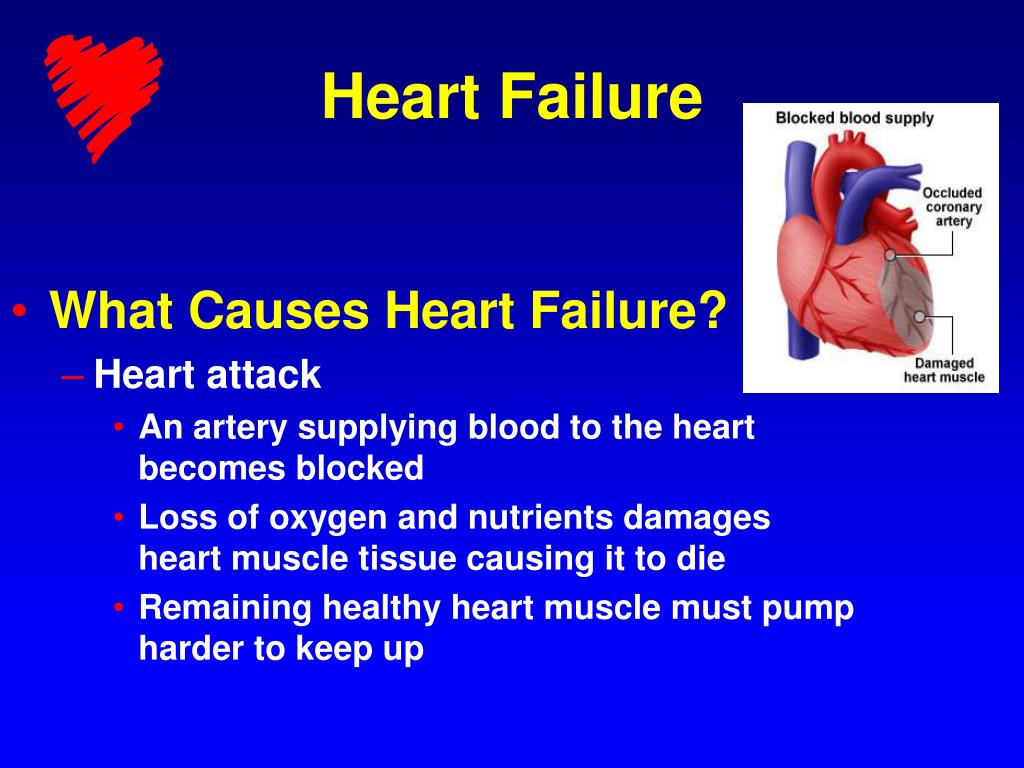 Heart Failure

Blocked blood supply

Occluded coronary artery

Damaged heart muscle

• What Causes Heart Failure?

– Heart attack

• An artery supplying blood to the heart becomes blocked

• Loss of oxygen and nutrients damages heart muscle tissue causing it to die

• Remaining healthy heart muscle must pump harder to keep up